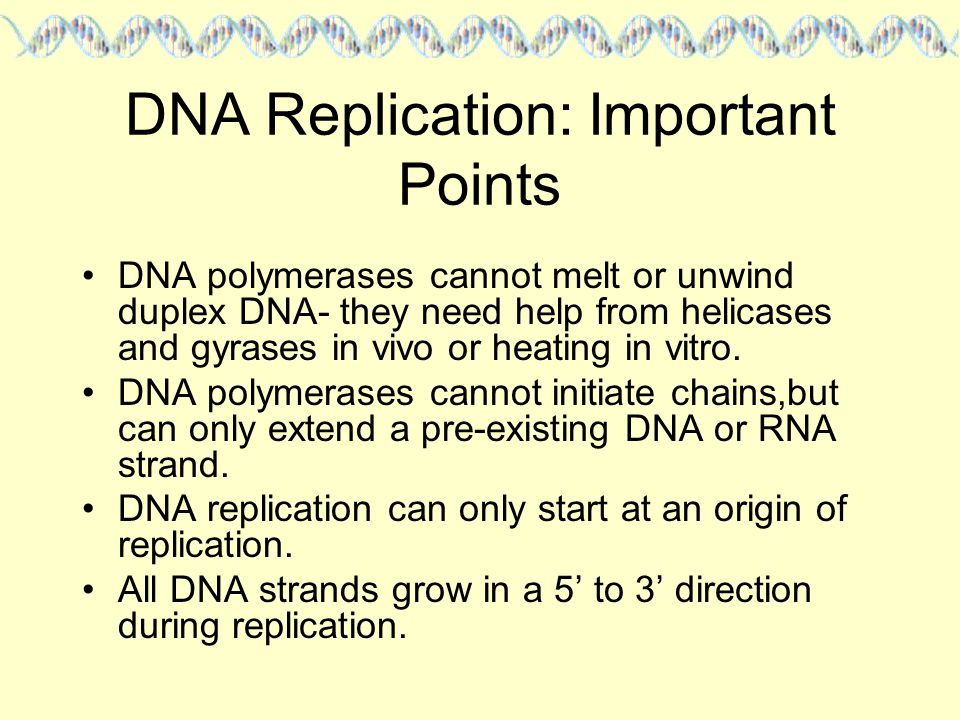 DNA Replication: Important Points

• DNA polymerases cannot melt or unwind duplex DNA- they need help from helicases and gyrases in vivo or heating in vitro.
• DNA polymerases cannot initiate chains,but can only extend a pre-existing DNA or RNA strand.
• DNA replication can only start at an origin of replication.
• All DNA strands grow in a 5’ to 3’ direction during replication.